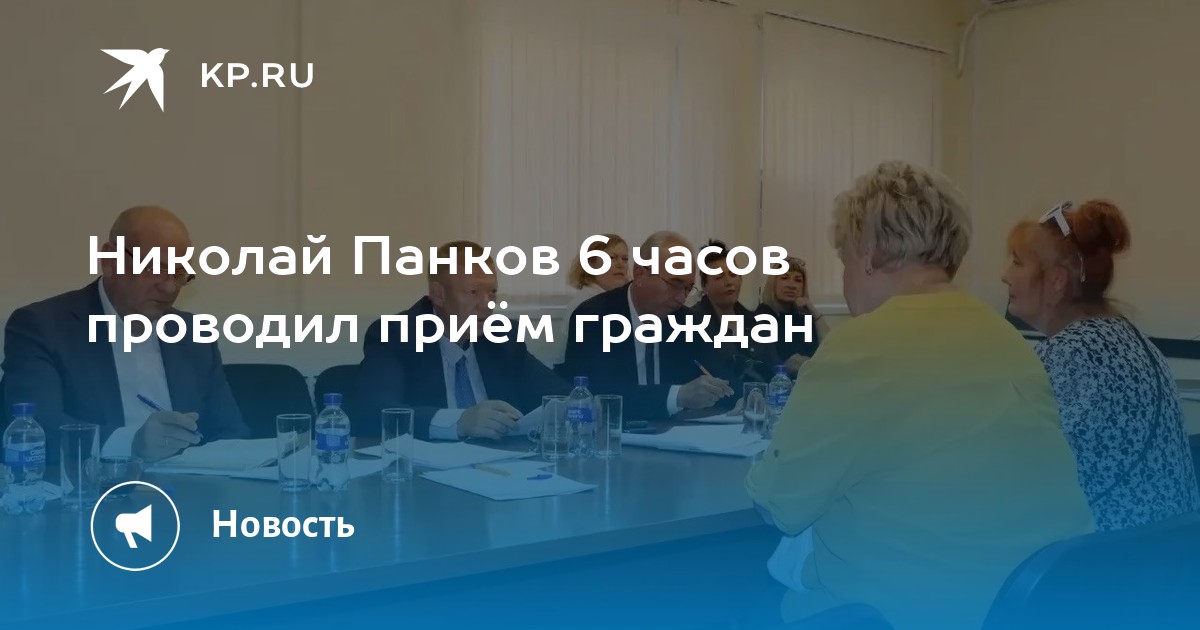 KP.RU

Николай Панков 6 часов проводил приём граждан

Новость